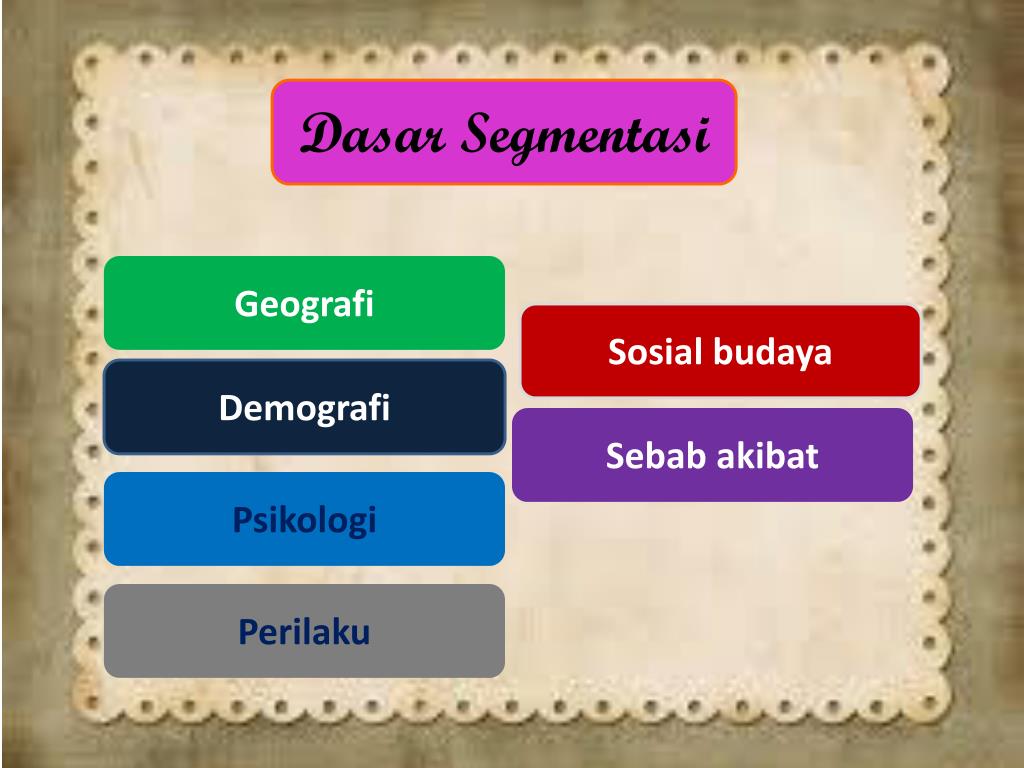 Dasar Segmentasi

Geografi

Demografi

Psikologi

Perilaku

Sosial budaya

Sebab akibat